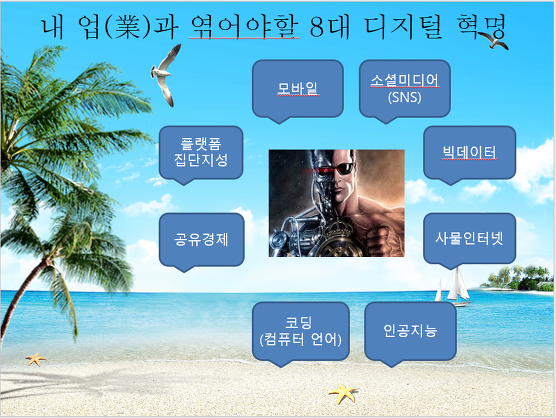 내 업(業)과 엮어야할 8대 디지털 혁명

모바일

소셜미디어 (SNS)

플랫폼 집단지성

빅데이터

공유경제

사물인터넷

코딩 (컴퓨터 언어)

인공지능